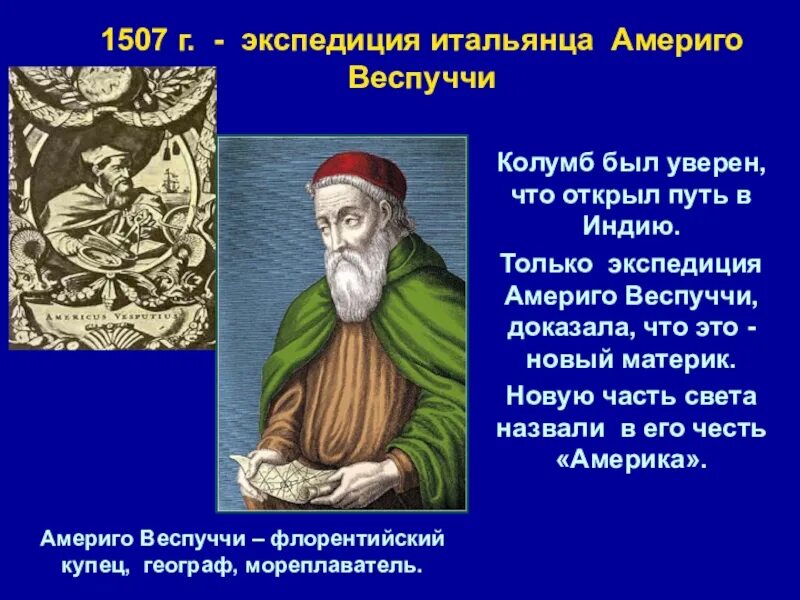 1507 г. - экспедиция итальянца Америго Веспуччи

AMERICUS VESPUTIUS

Колумб был уверен, что открыл путь в Индию.

Только экспедиция Америго Веспуччи, доказала, что это - новый материк.

Новую часть света назвали в его честь «Америка».

Америго Веспуччи – флорентийский купец, географ, мореплаватель.